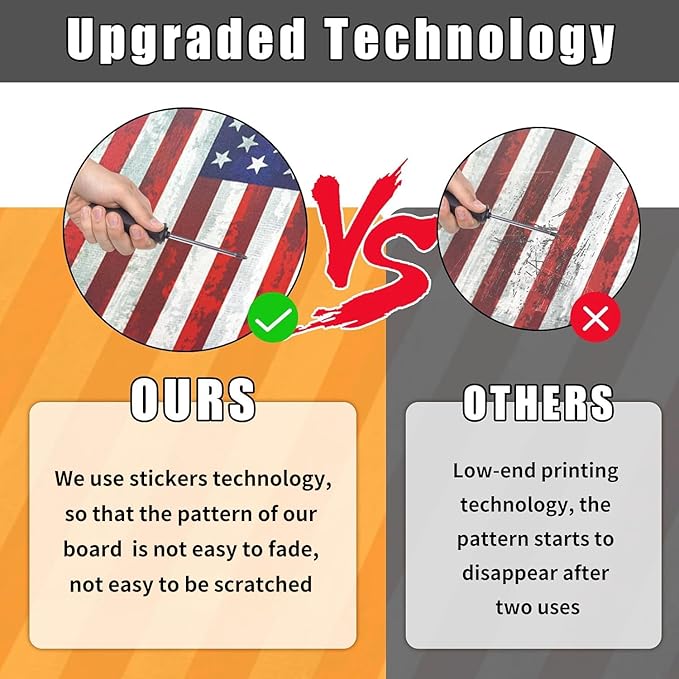 Upgraded Technology

VS

OURS

We use stickers technology, so that the pattern of our board is not easy to fade, not easy to be scratched

OTHERS

Low-end printing technology, the pattern starts to disappear after two uses